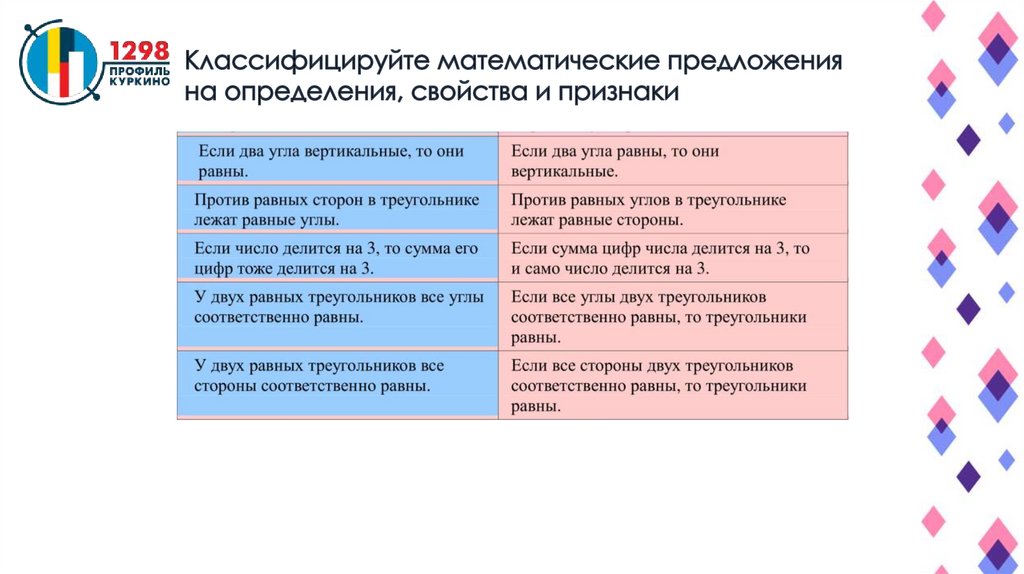 1298
ПРОФИЛЬ
КУРКИНО

Классифицируйте математические предложения на определения, свойства и признаки

| Если два угла вертикальные, то они равны. | Если два угла равны, то они вертикальные. |
|---|---|
| Против равных сторон в треугольнике лежат равные углы. | Против равных углов в треугольнике лежат равные стороны. |
| Если число делится на 3, то сумма его цифр тоже делится на 3. | Если сумма цифр числа делится на 3, то и само число делится на 3. |
| У двух равных треугольников все углы соответственно равны. | Если все углы двух треугольников соответственно равны, то треугольники равны. |
| У двух равных треугольников все стороны соответственно равны. | Если все стороны двух треугольников соответственно равны, то треугольники равны. |